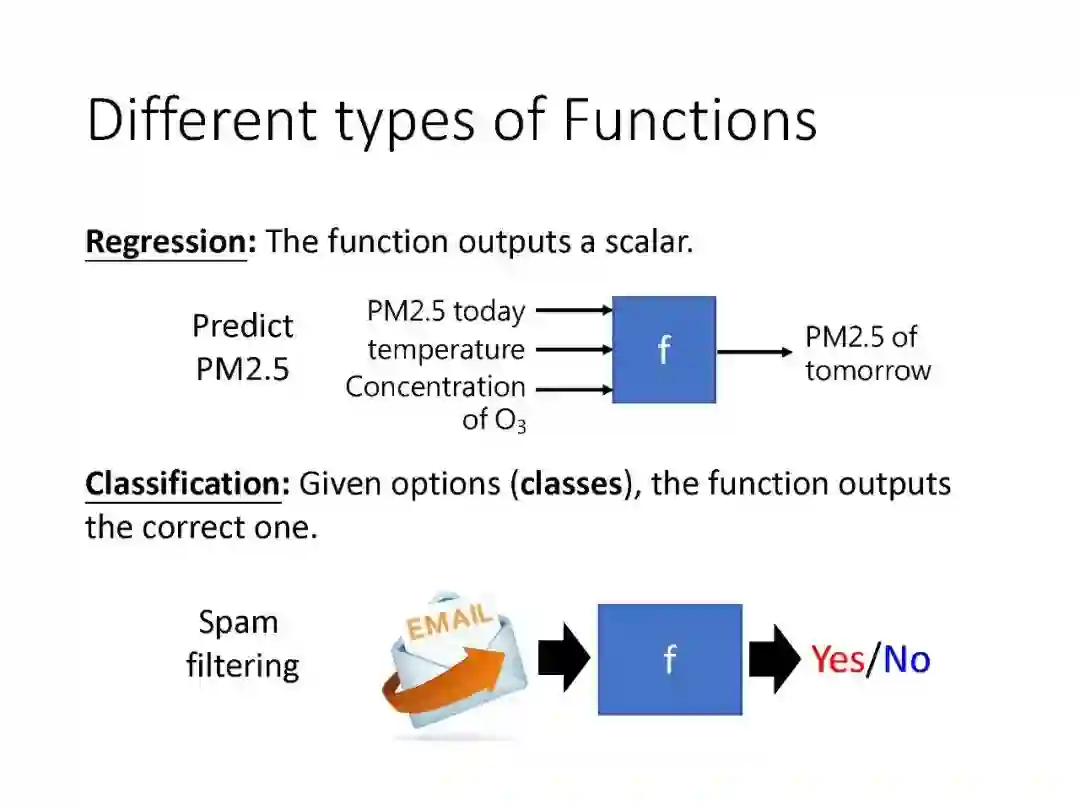 Different types of Functions

Regression: The function outputs a scalar.

Predict PM2.5

PM2.5 today
temperature
Concentration of $O_3$

f

PM2.5 of tomorrow

Classification: Given options (classes), the function outputs the correct one.

Spam filtering

EMAIL

f

Yes/No